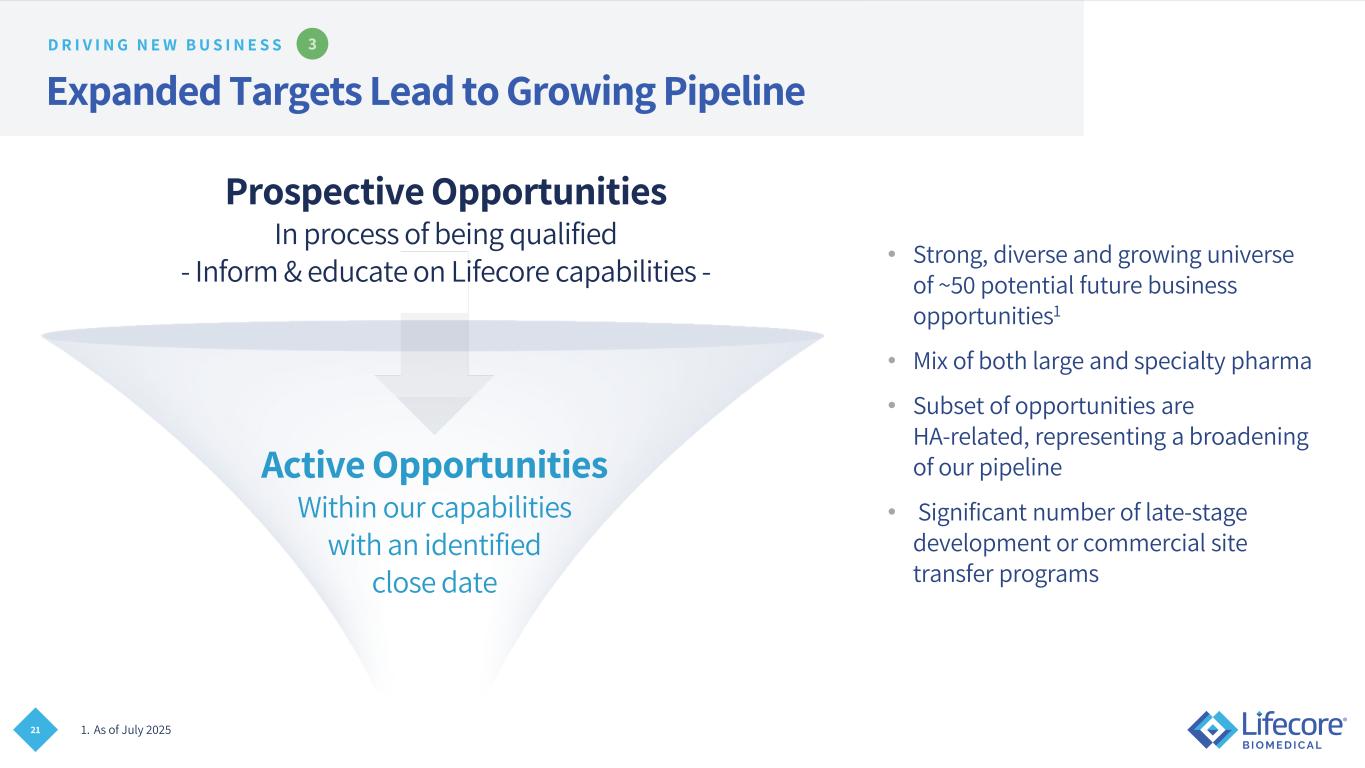 DRIVING NEW BUSINESS 3

Expanded Targets Lead to Growing Pipeline

Prospective Opportunities
In process of being qualified
- Inform & educate on Lifecore capabilities -

Active Opportunities
Within our capabilities with an identified close date

• Strong, diverse and growing universe of ~50 potential future business opportunities$^1$

• Mix of both large and specialty pharma

• Subset of opportunities are HA-related, representing a broadening of our pipeline

• Significant number of late-stage development or commercial site transfer programs

21

1. As of July 2025

Lifecore® BIOMEDICAL